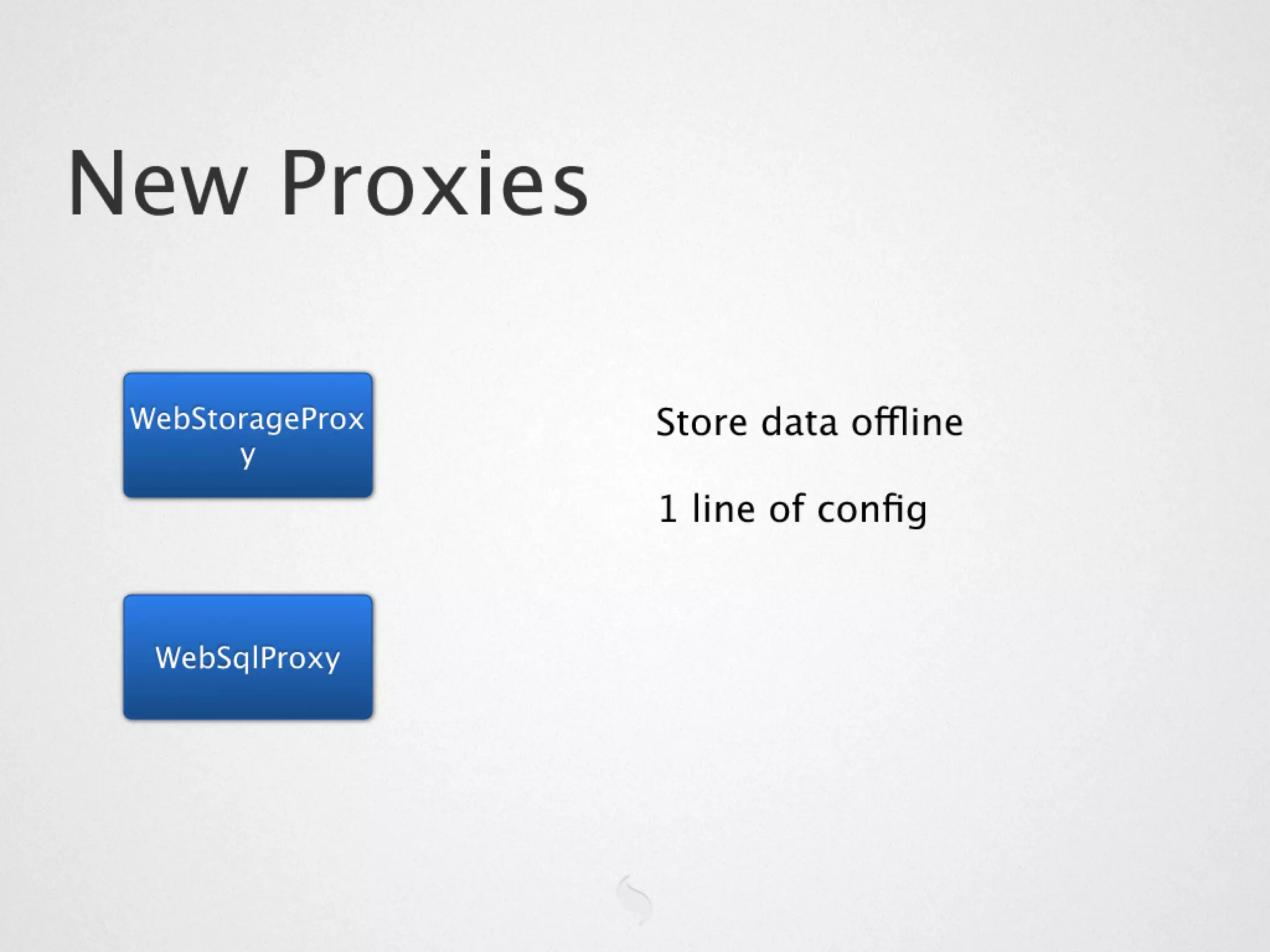 New Proxies

WebStorageProxy

WebSqlProxy

Store data offline

1 line of config